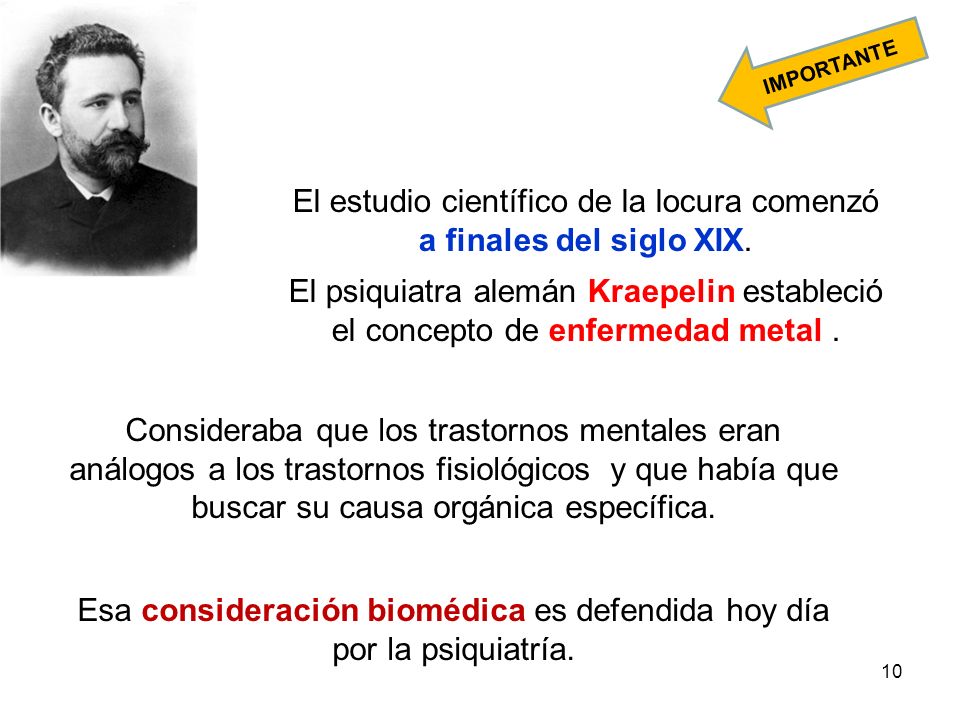 IMPORTANTE

El estudio científico de la locura comenzó a finales del siglo XIX.

El psiquiatra alemán Kraepelin estableció el concepto de enfermedad metal .

Consideraba que los trastornos mentales eran análogos a los trastornos fisiológicos y que había que buscar su causa orgánica específica.

Esa consideración biomédica es defendida hoy día por la psiquiatría.

10